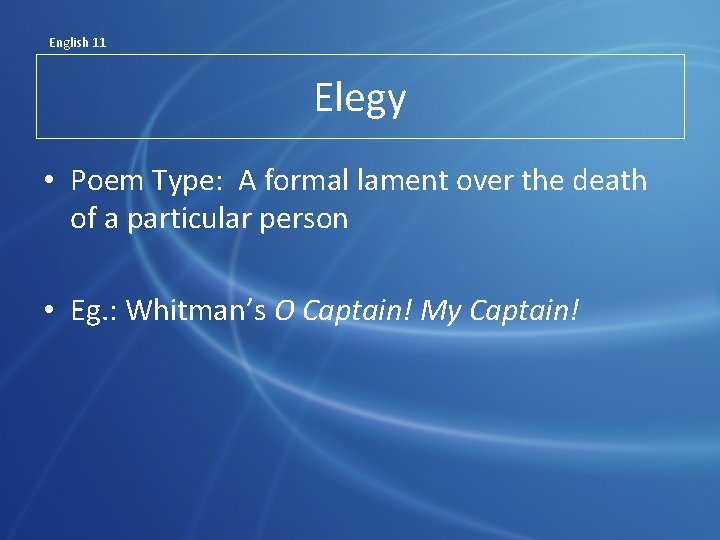 English 11

Elegy

• Poem Type: A formal lament over the death of a particular person

• Eg.: Whitman's O Captain! My Captain!